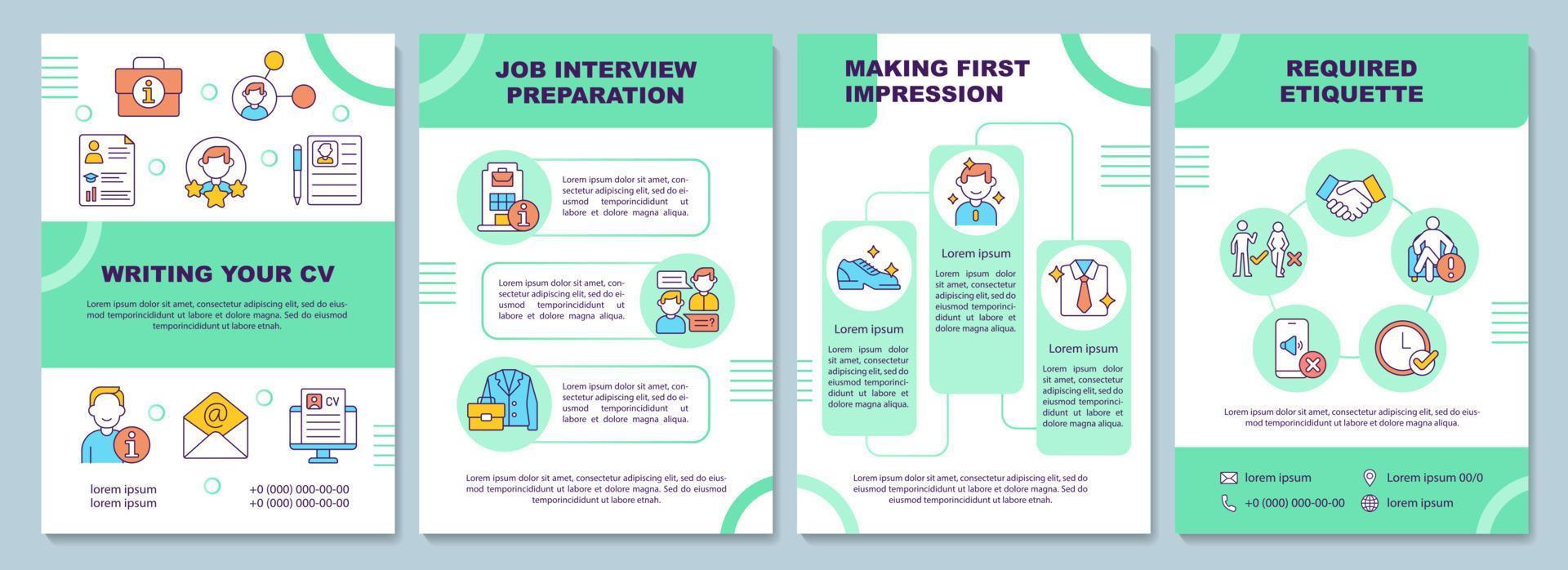 WRITING YOUR CV

Lorem ipsum dolor sit amet, consectetur adipiscing elit, sed do eiusmod temporincididunt ut labore et dolore magna. Sed do eiusmod temporincididunt ut labore etnah.

CV

lorem ipsum
lorem ipsum

+0 (000) 000-00-00
+0 (000) 000-00-00

JOB INTERVIEW PREPARATION

Lorem ipsum dolor sit amet, consectetur adipiscing elit, sed do eiusmod temporincididunt ut labore et dolore magna aliqua.

Lorem ipsum dolor sit amet, consectetur adipiscing elit, sed do eiusmod temporincididunt ut labore et dolore magna aliqua.

Lorem ipsum dolor sit amet, consectetur adipiscing elit, sed do eiusmod temporincididunt ut labore et dolore magna aliqua.

Lorem ipsum dolor sit amet, consectetur adipiscing elit, sed do eiusmod temporincididunt ut labore et dolore magna. Sed do eiusmod temporincididunt ut labore etnah.

MAKING FIRST IMPRESSION

Lorem ipsum
Lorem ipsum dolor sit amet, consectetur adipiscing elit, sed do eiusmod temporincididunt ut labore et dolore magna aliqua.

Lorem ipsum
Lorem ipsum dolor sit amet, consectetur adipiscing elit, sed do eiusmod temporincididunt ut labore et dolore magna aliqua.

Lorem ipsum
Lorem ipsum dolor sit amet, consectetur adipiscing elit, sed do eiusmod temporincididunt ut labore et dolore magna aliqua.

Lorem ipsum dolor sit amet, consectetur adipiscing elit, sed do eiusmod temporincididunt ut labore et dolore magna. Sed do eiusmod temporincididunt ut labore etnah.

REQUIRED ETIQUETTE

Lorem ipsum dolor sit amet, consectetur adipiscing elit, sed do eiusmod temporincididunt ut labore et dolore magna aliqua.

lorem ipsum
Lorem ipsum 00/0
+0 (000) 000-00-00
lorem ipsum